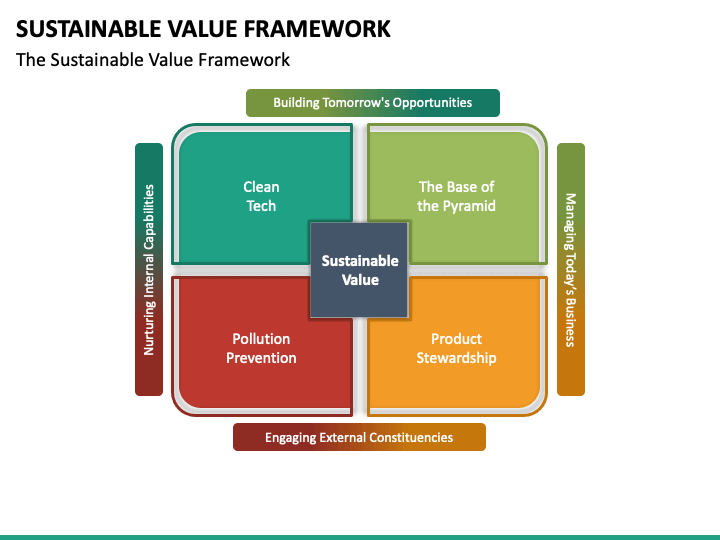 SUSTAINABLE VALUE FRAMEWORK

The Sustainable Value Framework

Building Tomorrow's Opportunities

Nurturing Internal Capabilities

Clean Tech

The Base of the Pyramid

Sustainable Value

Pollution Prevention

Product Stewardship

Managing Today's Business

Engaging External Constituencies